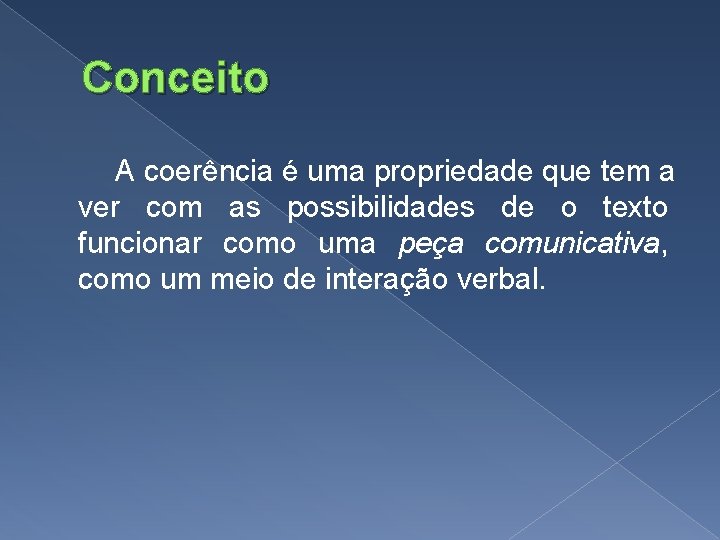 Conceito

A coerência é uma propriedade que tem a ver com as possibilidades de o texto funcionar como uma peça comunicativa, como um meio de interação verbal.